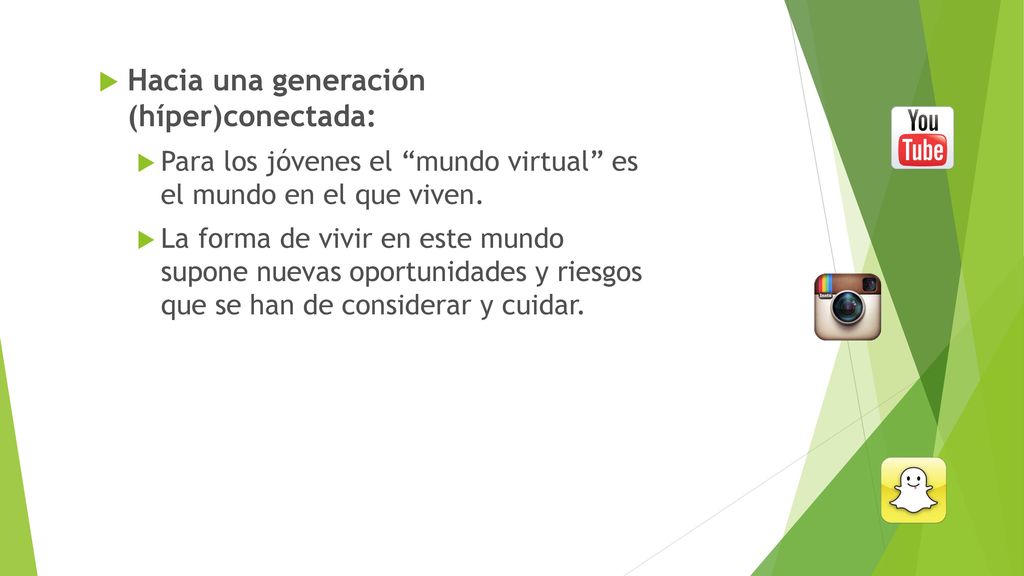 Hacia una generación (híper)conectada:

Para los jóvenes el “mundo virtual” es el mundo en el que viven.

La forma de vivir en este mundo supone nuevas oportunidades y riesgos que se han de considerar y cuidar.

You Tube